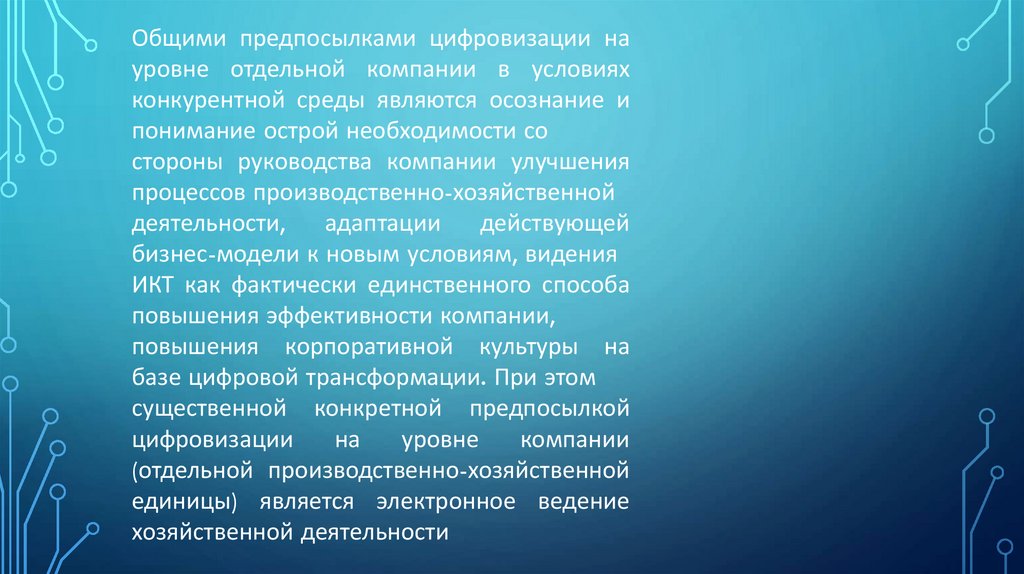 Общими предпосылками цифровизации на уровне отдельной компании в условиях конкурентной среды являются осознание и понимание острой необходимости со стороны руководства компании улучшения процессов производственно-хозяйственной деятельности, адаптации действующей бизнес-модели к новым условиям, видения ИКТ как фактически единственного способа повышения эффективности компании, повышения корпоративной культуры на базе цифровой трансформации. При этом существенной конкретной предпосылкой цифровизации на уровне компании (отдельной производственно-хозяйственной единицы) является электронное ведение хозяйственной деятельности